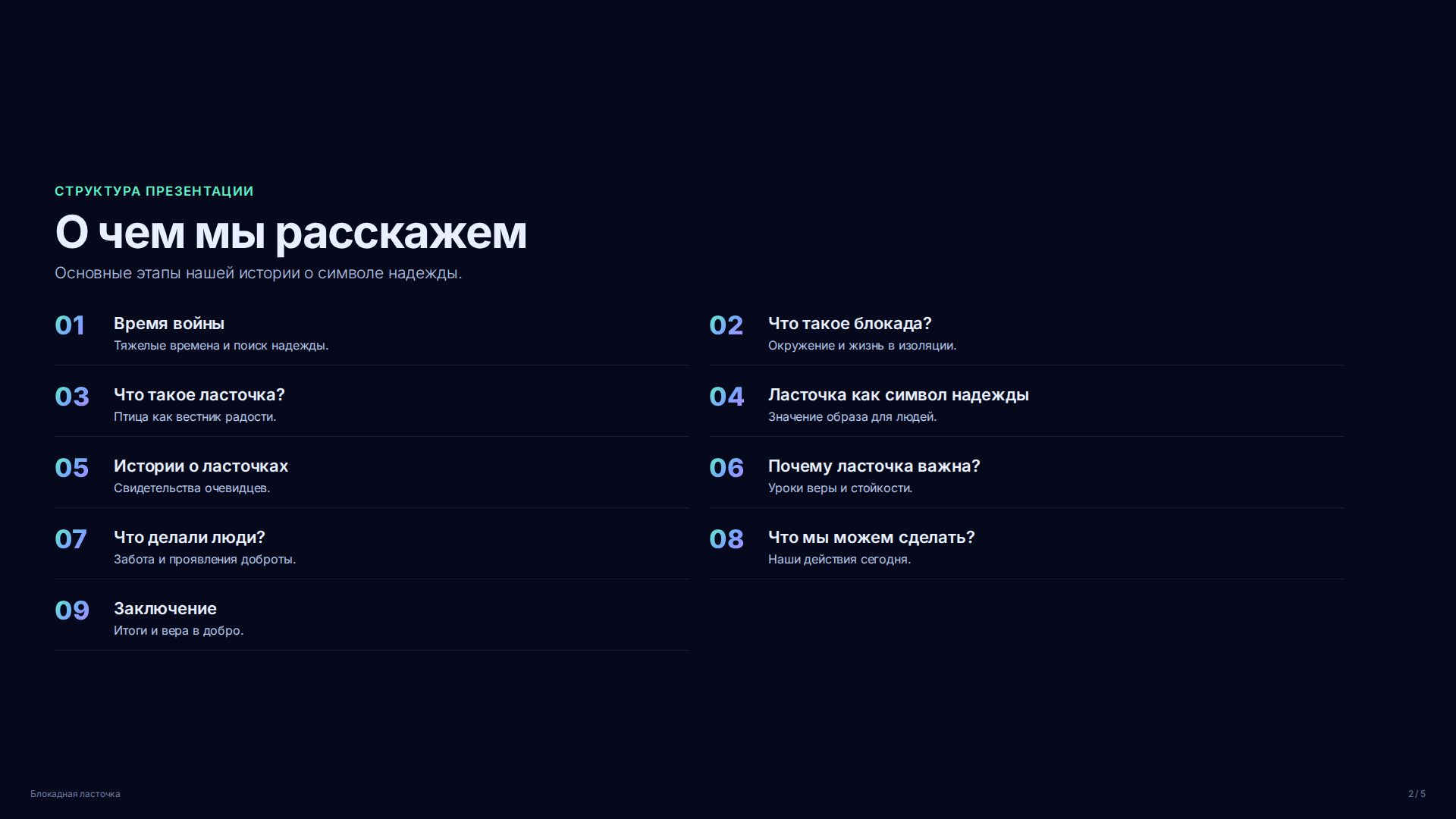 СТРУКТУРА ПРЕЗЕНТАЦИИ

О чем мы расскажем

Основные этапы нашей истории о символе надежды.

01 Время войны
Тяжелые времена и поиск надежды.

02 Что такое блокада?
Окружение и жизнь в изоляции.

03 Что такое ласточка?
Птица как вестник радости.

04 Ласточка как символ надежды
Значение образа для людей.

05 Истории о ласточках
Свидетельства очевидцев.

06 Почему ласточка важна?
Уроки веры и стойкости.

07 Что делали люди?
Забота и проявления доброты.

08 Что мы можем сделать?
Наши действия сегодня.

09 Заключение
Итоги и вера в добро.

Блокадная ласточка

2 / 5